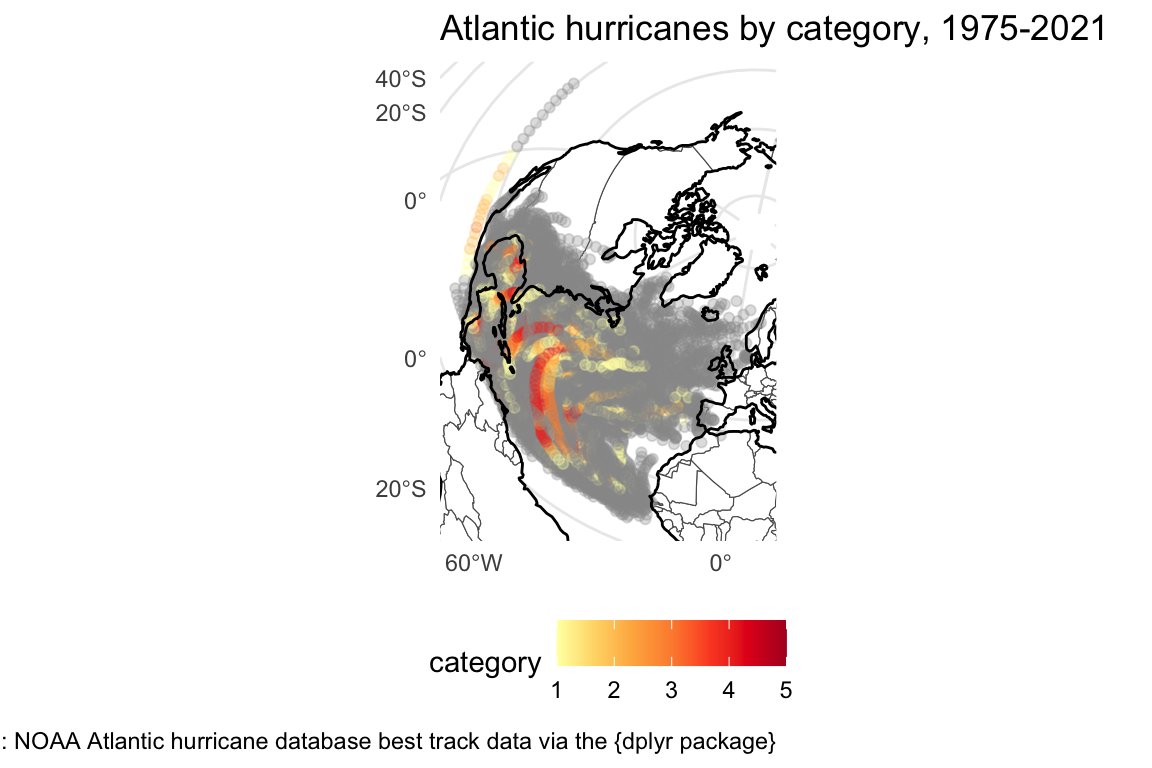 Atlantic hurricanes by category, 1975-2021

40°S
20°S
0°
0°
20°S
60°W
0°

category
1 2 3 4 5

: NOAA Atlantic hurricane database best track data via the {dplyr package}